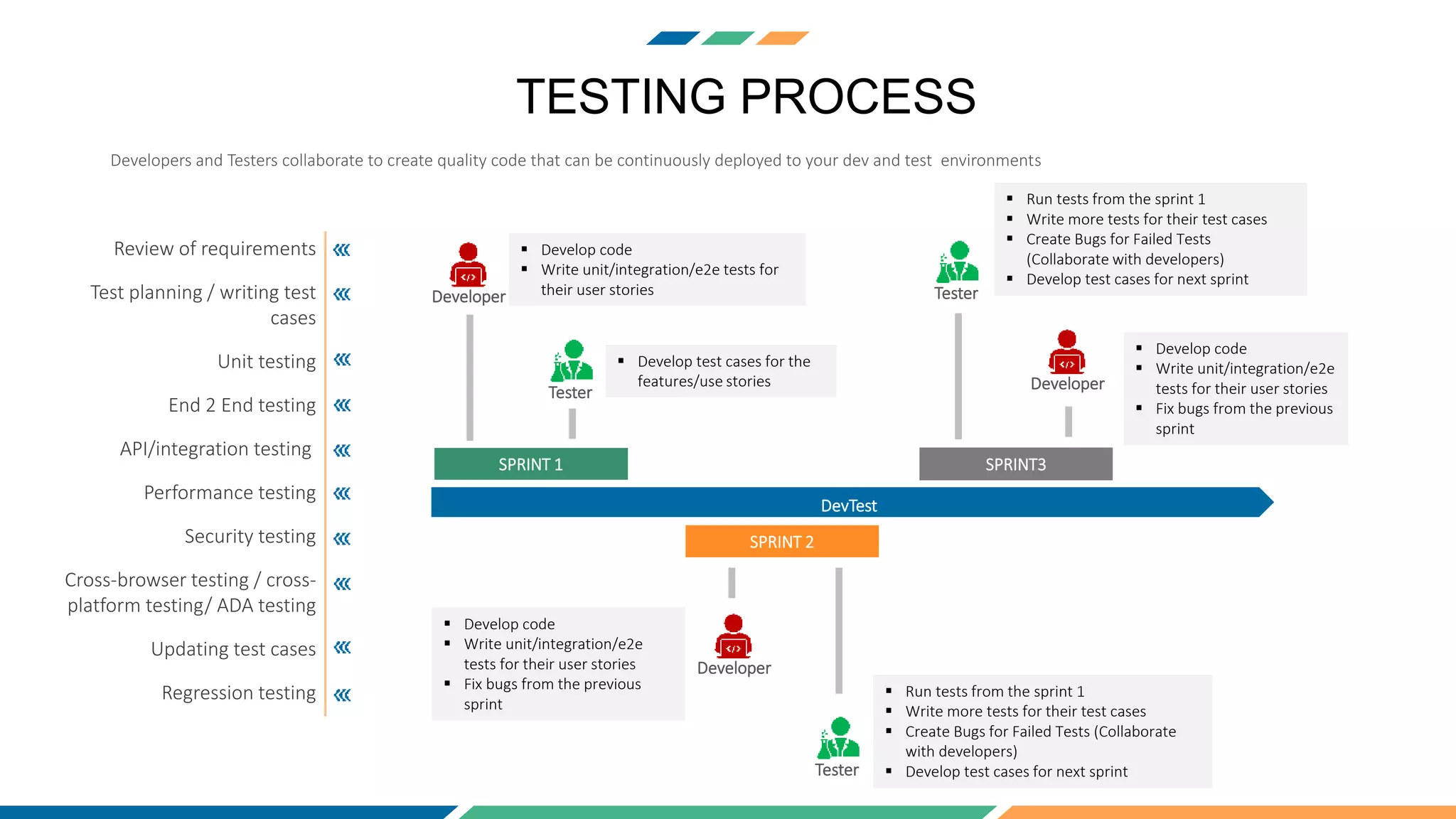 TESTING PROCESS

Developers and Testers collaborate to create quality code that can be continuously deployed to your dev and test environments

Review of requirements
Test planning / writing test cases
Unit testing
End 2 End testing
API/integration testing
Performance testing
Security testing
Cross-browser testing / cross-platform testing/ ADA testing
Updating test cases
Regression testing

Developer

- Develop code
- Write unit/integration/e2e tests for their user stories

Tester

- Develop test cases for the features/use stories

SPRINT 1

Tester

- Run tests from the sprint 1
- Write more tests for their test cases
- Create Bugs for Failed Tests (Collaborate with developers)
- Develop test cases for next sprint

Developer

- Develop code
- Write unit/integration/e2e tests for their user stories
- Fix bugs from the previous sprint

SPRINT3

DevTest

SPRINT 2

- Develop code
- Write unit/integration/e2e tests for their user stories
- Fix bugs from the previous sprint

Developer

Tester

- Run tests from the sprint 1
- Write more tests for their test cases
- Create Bugs for Failed Tests (Collaborate with developers)
- Develop test cases for next sprint